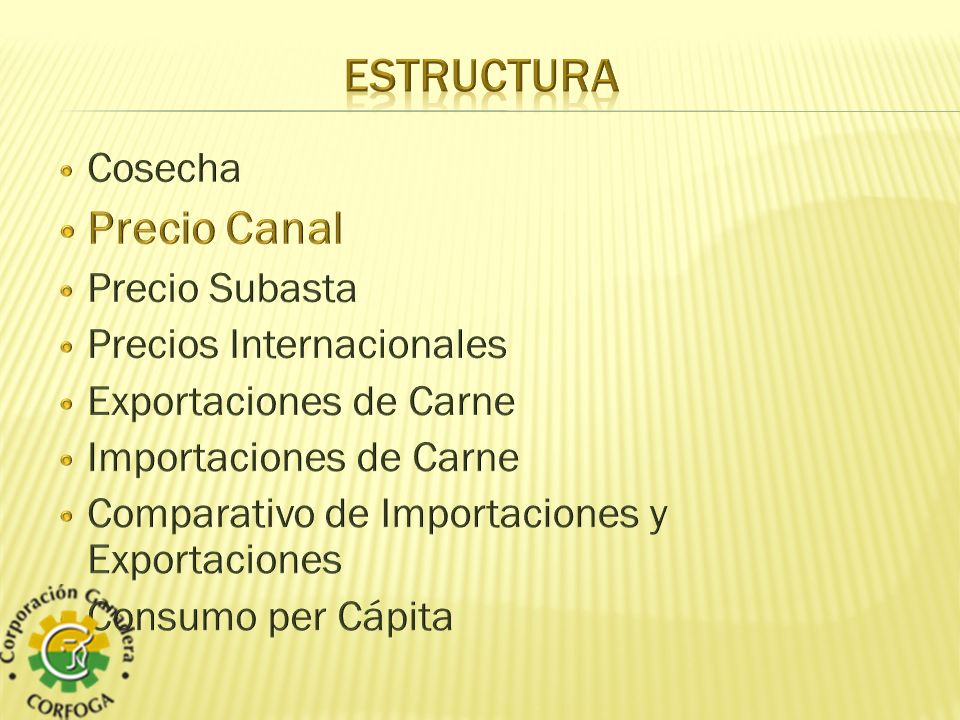 ESTRUCTURA

Cosecha
Precio Canal
Precio Subasta
Precios Internacionales
Exportaciones de Carne
Importaciones de Carne
Comparativo de Importaciones y Exportaciones
Consumo per Cápita

Corporación Ganadera
CORFOGA